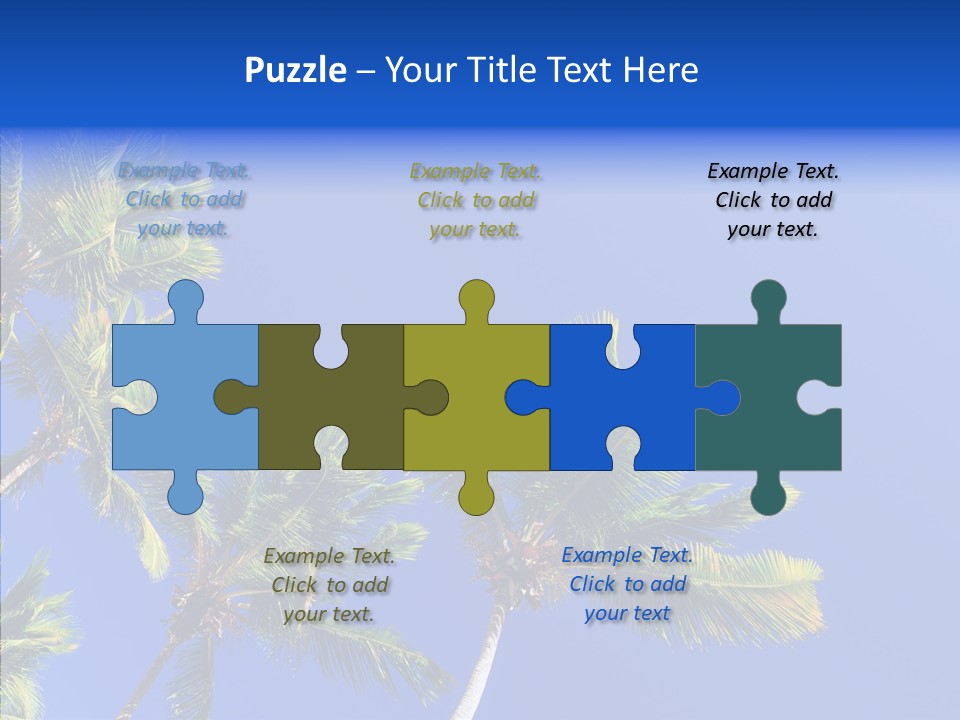 Puzzle – Your Title Text Here

Example Text. Click to add your text.

Example Text. Click to add your text.

Example Text. Click to add your text.

Example Text. Click to add your text.

Example Text. Click to add your text